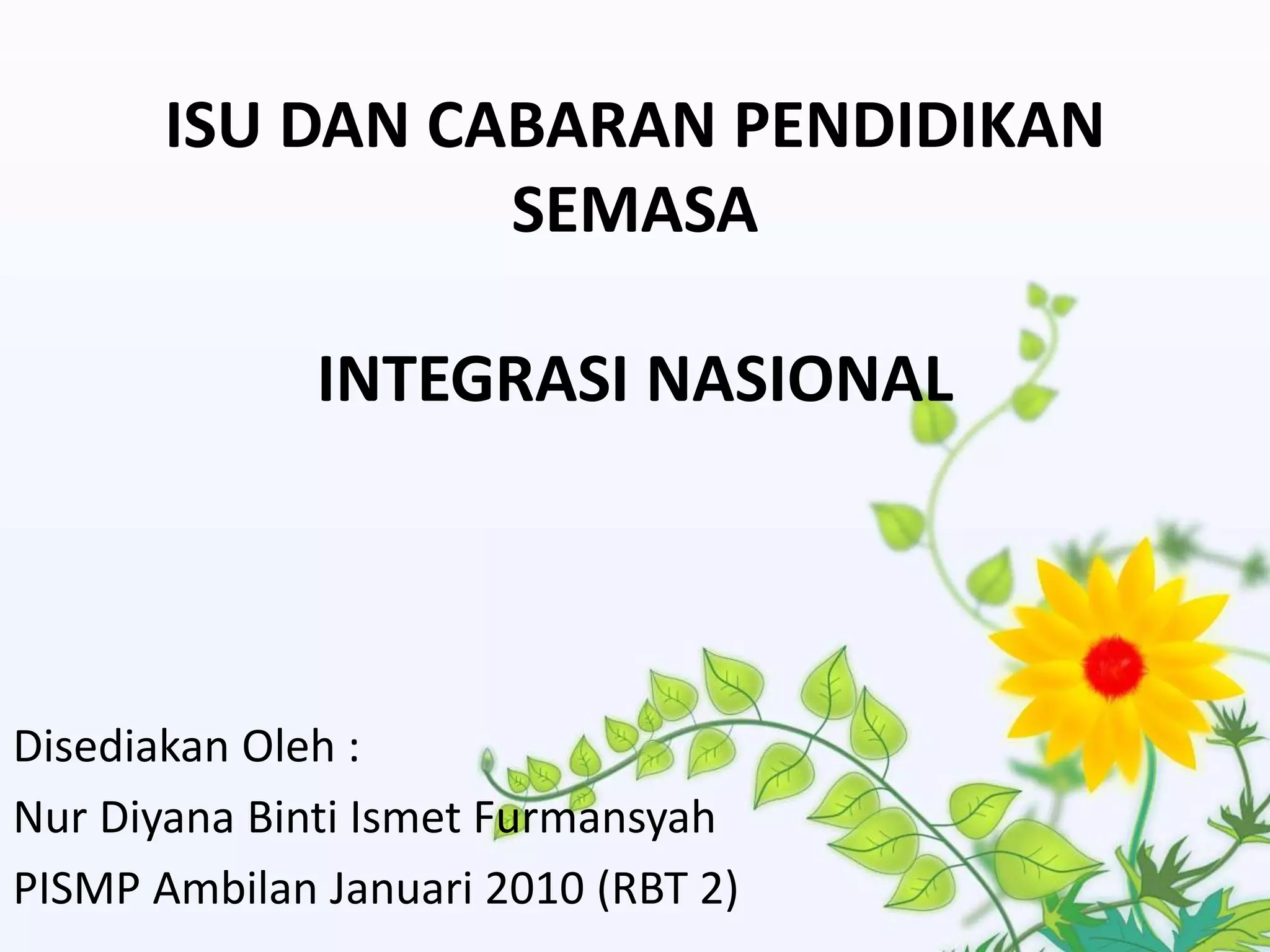 ISU DAN CABARAN PENDIDIKAN SEMASA

INTEGRASI NASIONAL

Disediakan Oleh :
Nur Diyana Binti Ismet Furmansyah
PISMP Ambilan Januari 2010 (RBT 2)